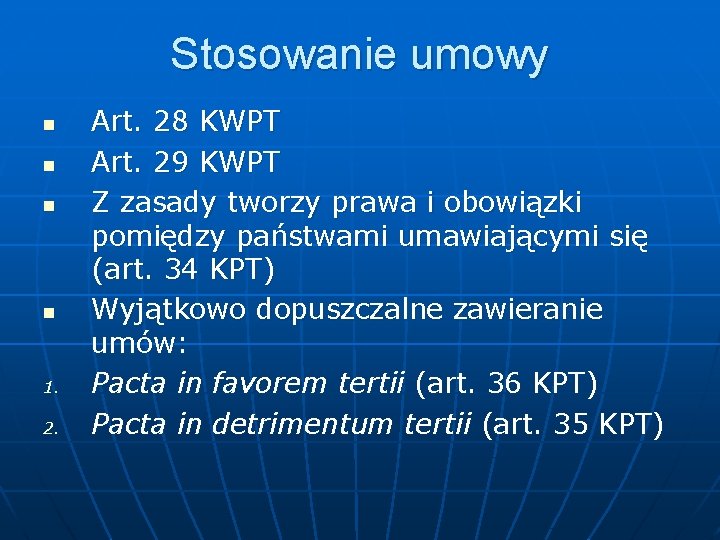 Stosowanie umowy

- Art. 28 KWPT
- Art. 29 KWPT
- Z zasady tworzy prawa i obowiązki pomiędzy państwami umawiającymi się (art. 34 KPT)
- Wyjątkowo dopuszczalne zawieranie umów:

1. Pacta in favorem tertii (art. 36 KPT)
2. Pacta in detrimentum tertii (art. 35 KPT)